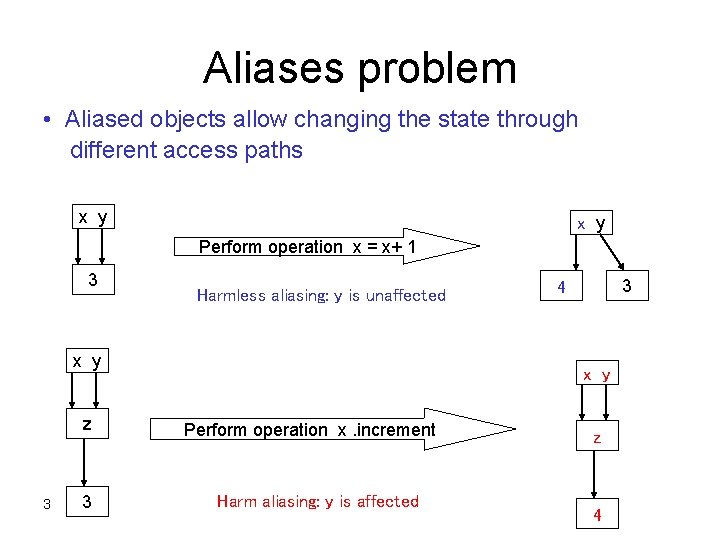 Aliases problem

• Aliased objects allow changing the state through different access paths

x y

3

Perform operation x = x+ 1

Harmless aliasing: y is unaffected

x y

4

3

x y

z

3

Perform operation x .increment

Harm aliasing: y is affected

x y

z

4

3